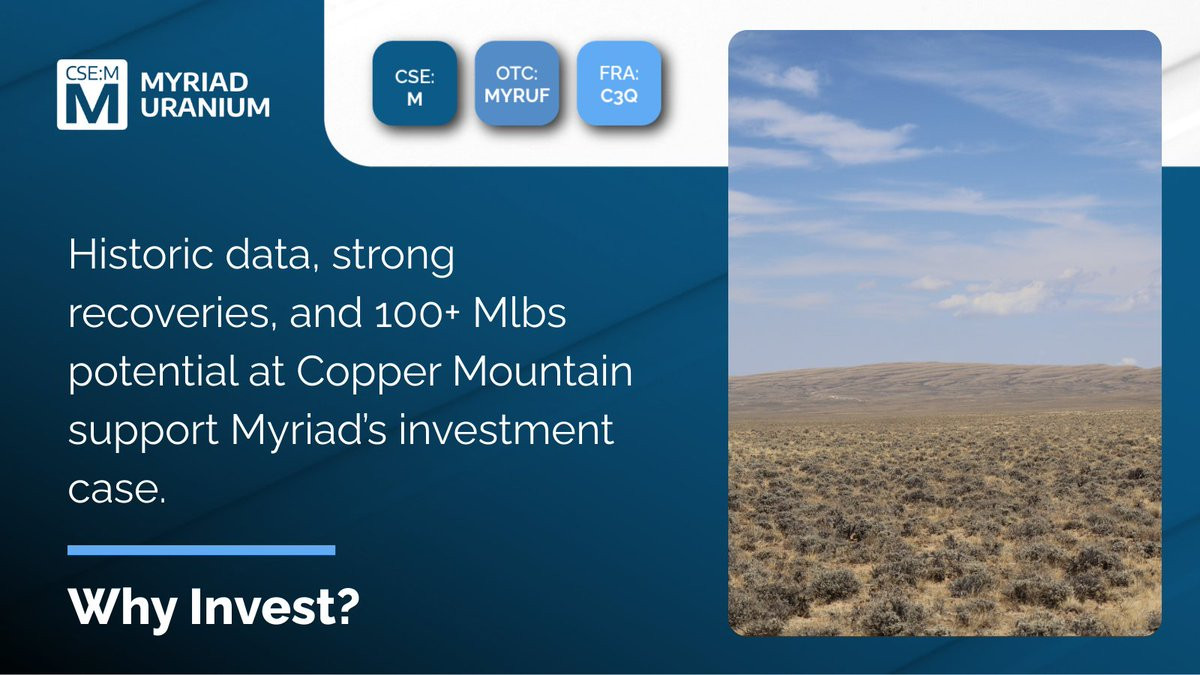 CSE:M
M
MYRIAD URANIUM

CSE: M

OTC: MYRUF

FRA: C3Q

Historic data, strong recoveries, and 100+ Mlbs potential at Copper Mountain support Myriad's investment case.

Why Invest?